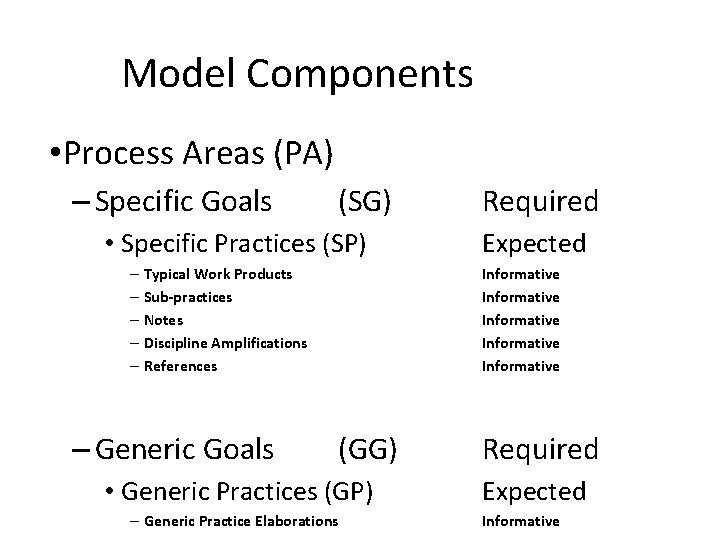 Model Components

•Process Areas (PA)

– Specific Goals (SG) Required

• Specific Practices (SP) Expected

– Typical Work Products Informative
– Sub-practices Informative
– Notes Informative
– Discipline Amplifications Informative
– References Informative

– Generic Goals (GG) Required

• Generic Practices (GP) Expected

– Generic Practice Elaborations Informative